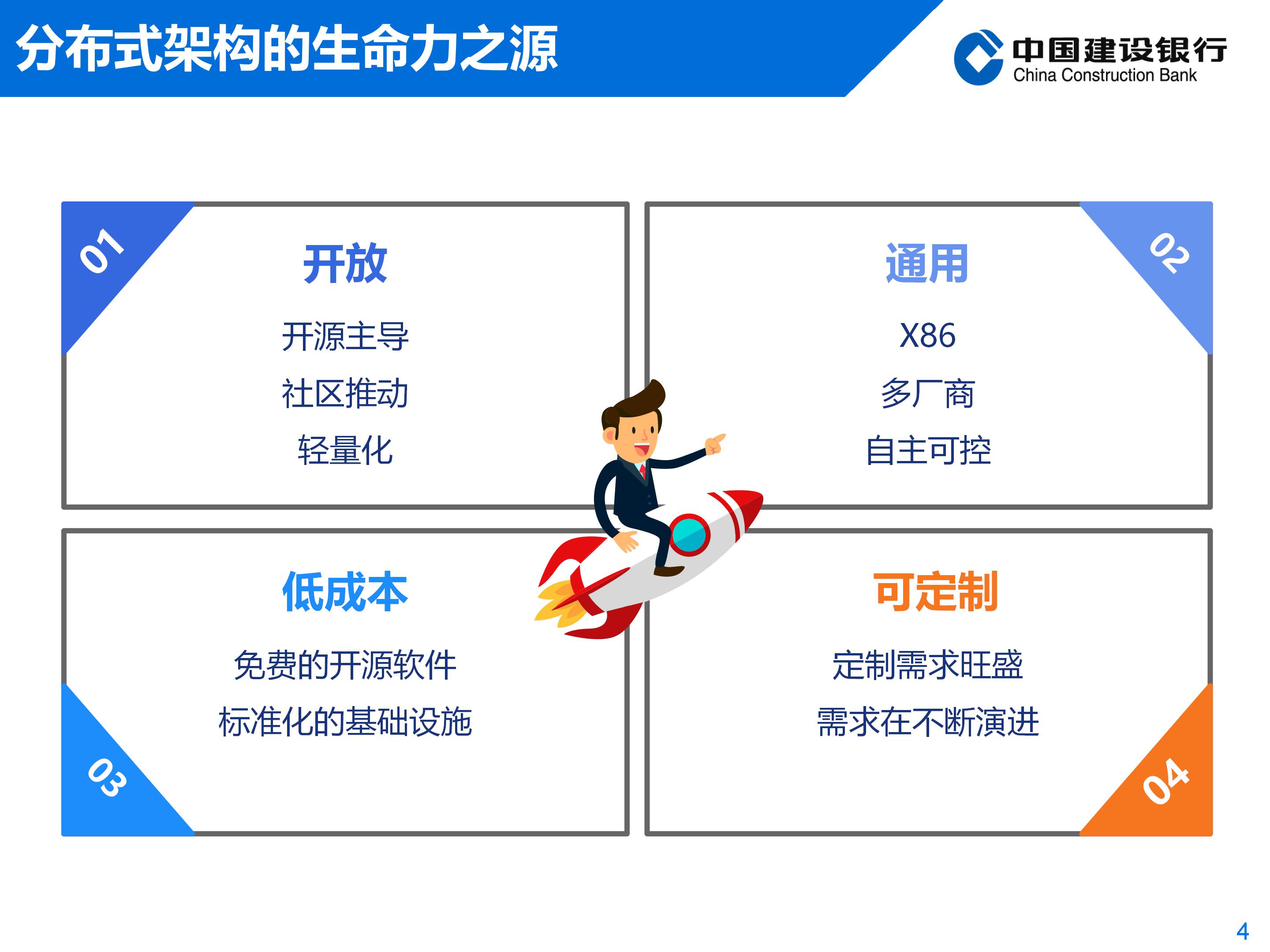 分布式架构的生命力之源

中国建设银行
China Construction Bank

01
开放
开源主导
社区推动
轻量化

02
通用
X86
多厂商
自主可控

03
低成本
免费的开源软件
标准化的基础设施

04
可定制
定制需求旺盛
需求在不断演进

4